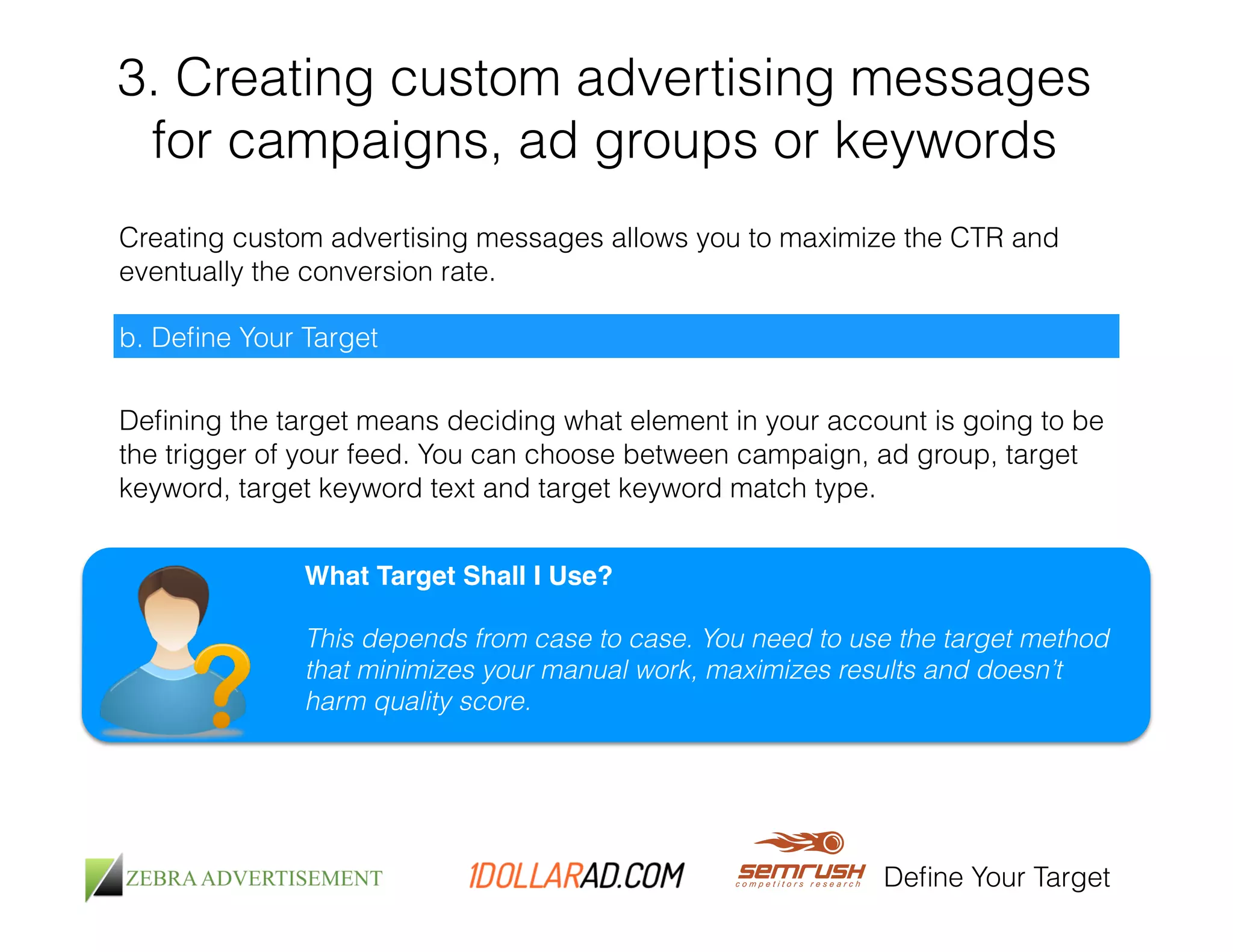 3. Creating custom advertising messages for campaigns, ad groups or keywords

Creating custom advertising messages allows you to maximize the CTR and eventually the conversion rate.

b. Define Your Target

Defining the target means deciding what element in your account is going to be the trigger of your feed. You can choose between campaign, ad group, target keyword, target keyword text and target keyword match type.

What Target Shall I Use?

This depends from case to case. You need to use the target method that minimizes your manual work, maximizes results and doesn't harm quality score.

ZEBRA ADVERTISEMENT 1DOLLARAD.COM semrush competitors research Define Your Target